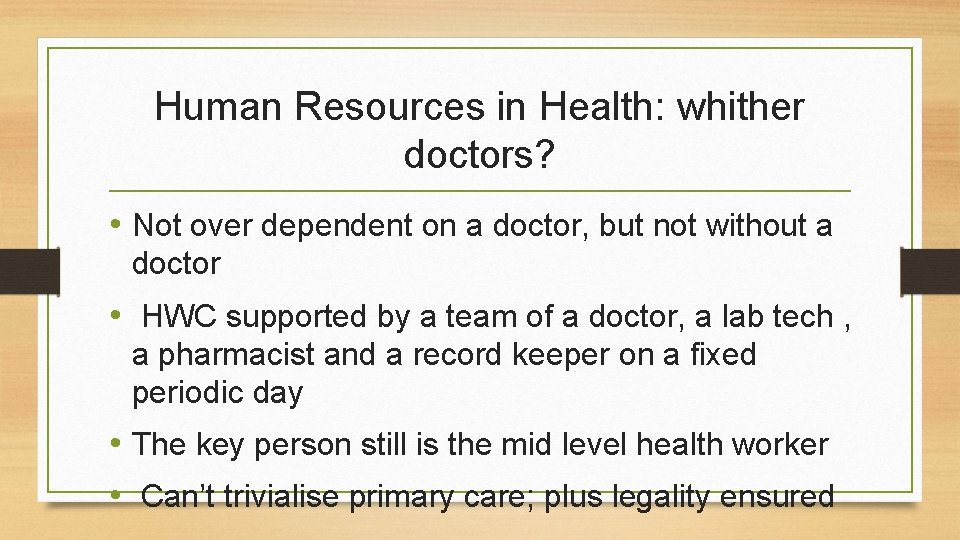 Human Resources in Health: whither doctors?

• Not over dependent on a doctor, but not without a doctor

• HWC supported by a team of a doctor, a lab tech , a pharmacist and a record keeper on a fixed periodic day

• The key person still is the mid level health worker

• Can't trivialise primary care; plus legality ensured